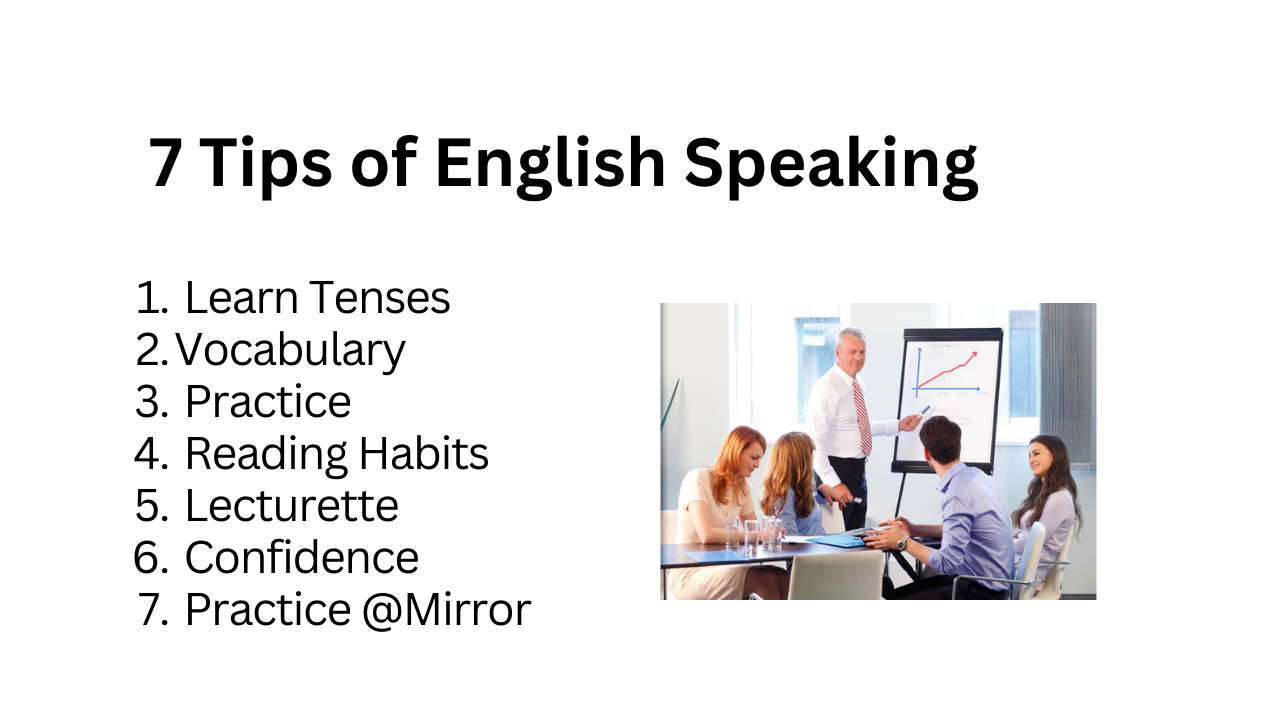 7 Tips of English Speaking

1. Learn Tenses
2. Vocabulary
3. Practice
4. Reading Habits
5. Lecturette
6. Confidence
7. Practice @Mirror